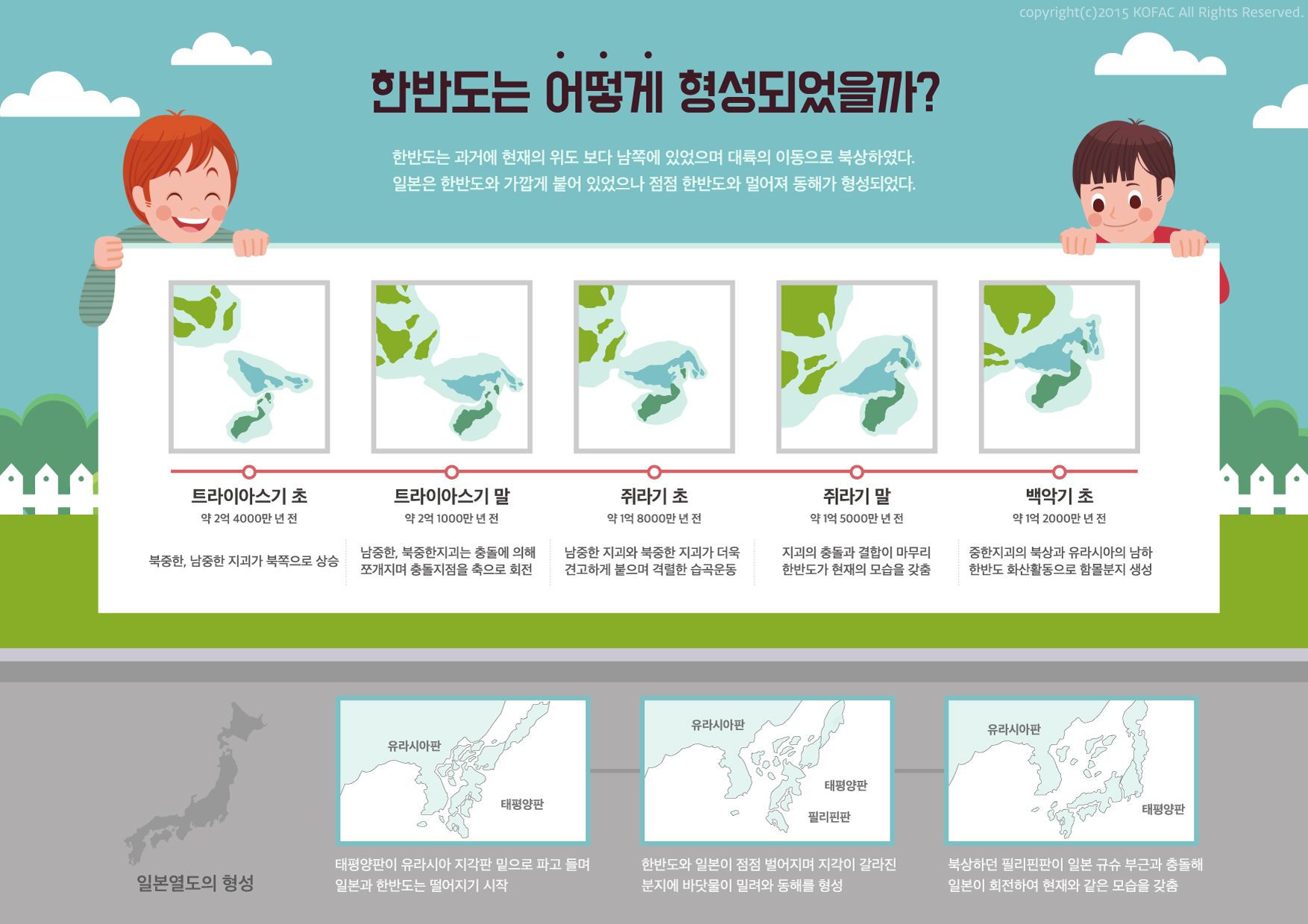 copyright(c)2015 KOFAC All Rights Reserved.

한반도는 어떻게 형성되었을까?

한반도는 과거에 현재의 위도 보다 남쪽에 있었으며 대륙의 이동으로 북상하였다.
일본은 한반도와 가깝게 붙어 있었으나 점점 한반도와 멀어져 동해가 형성되었다.

트라이아스기 초
약 2억 4000만 년 전
북중한, 남중한 지괴가 북쪽으로 상승

트라이아스기 말
약 2억 1000만 년 전
남중한, 북중한지괴는 충돌에 의해 쪼개지며 충돌지점을 축으로 회전

쥐라기 초
약 1억 8000만 년 전
남중한 지괴와 북중한 지괴가 더욱 견고하게 붙으며 격렬한 습곡운동

쥐라기 말
약 1억 5000만 년 전
지괴의 충돌과 결합이 마무리 한반도가 현재의 모습을 갖춤

백악기 초
약 1억 2000만 년 전
중한지괴의 북상과 유라시아의 남하 한반도 화산활동으로 함몰분지 생성

일본열도의 형성

유라시아판
태평양판
태평양판이 유라시아 지각판 밑으로 파고 들며 일본과 한반도는 떨어지기 시작

유라시아판
태평양판
필리핀판
한반도와 일본이 점점 벌어지며 지각이 갈라진 분지에 바닷물이 밀려와 동해를 형성

유라시아판
태평양판
북상하던 필리핀판이 일본 규슈 부근과 충돌해 일본이 회전하여 현재와 같은 모습을 갖춤